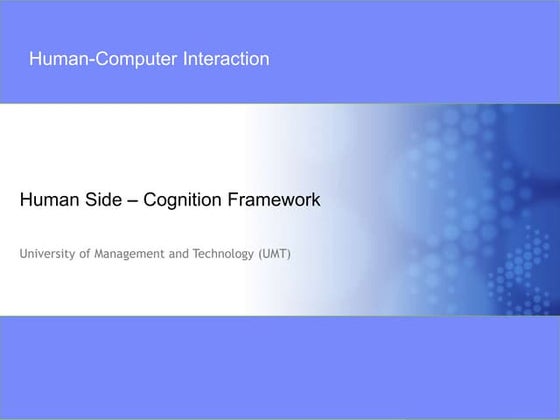 Human-Computer Interaction

Human Side – Cognition Framework

University of Management and Technology (UMT)